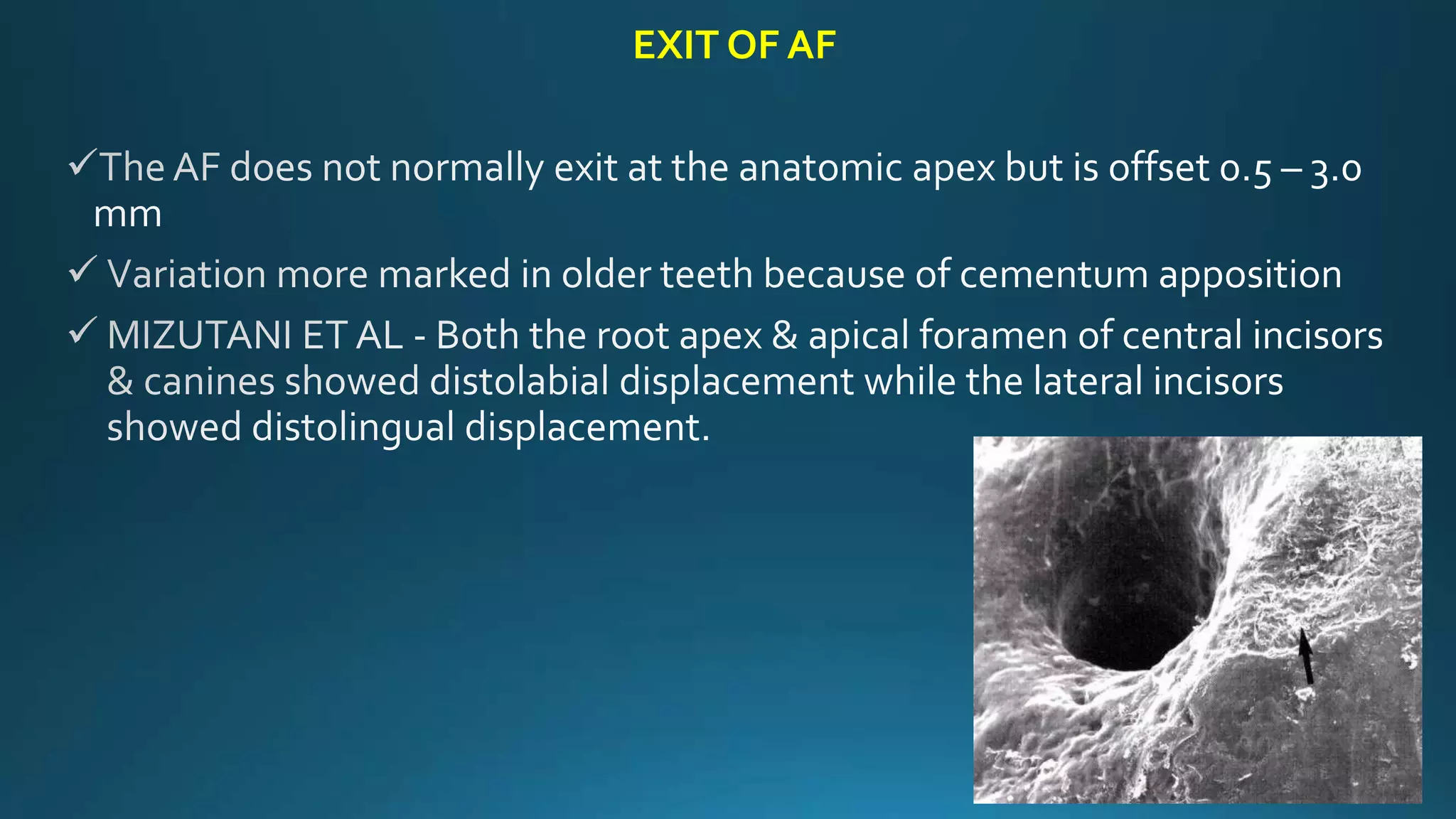 EXIT OF AF

✓The AF does not normally exit at the anatomic apex but is offset 0.5 – 3.0 mm

✓ Variation more marked in older teeth because of cementum apposition

✓ MIZUTANI ET AL - Both the root apex & apical foramen of central incisors & canines showed distolabial displacement while the lateral incisors showed distolingual displacement.